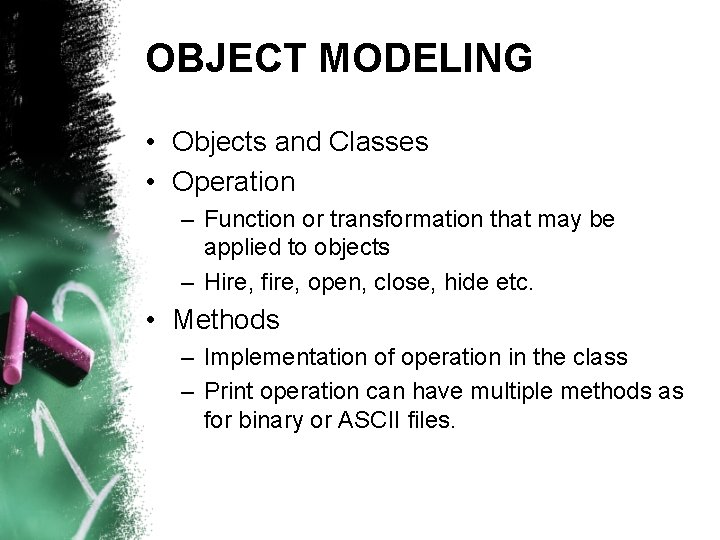 OBJECT MODELING

• Objects and Classes
• Operation
– Function or transformation that may be applied to objects
– Hire, fire, open, close, hide etc.
• Methods
– Implementation of operation in the class
– Print operation can have multiple methods as for binary or ASCII files.